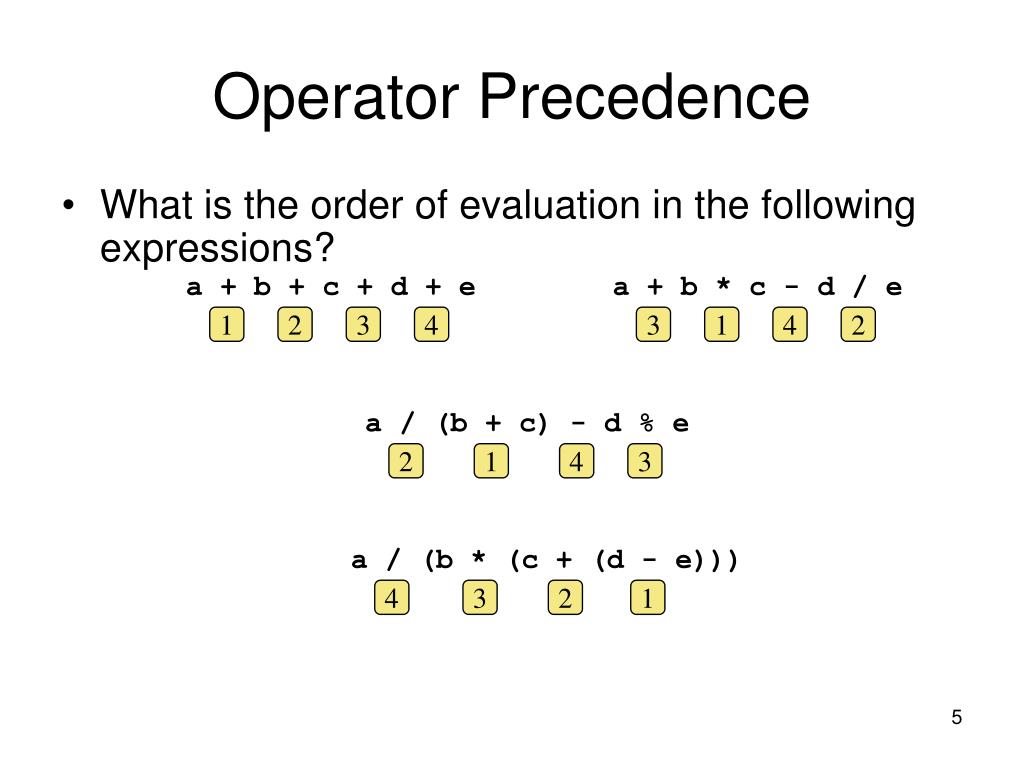 Operator Precedence

• What is the order of evaluation in the following expressions?

a + b + c + d + e
1 2 3 4

a + b * c - d / e
3 1 4 2

a / (b + c) - d % e
2 1 4 3

a / (b * (c + (d - e)))
4 3 2 1

5